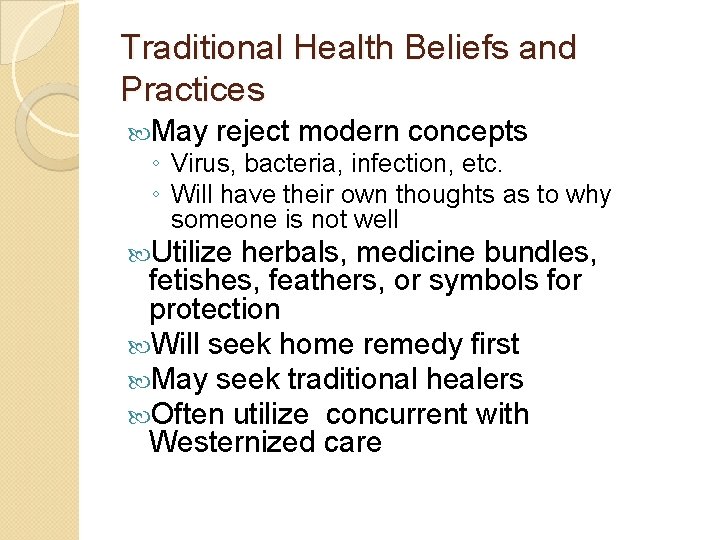 Traditional Health Beliefs and Practices

May reject modern concepts
◦ Virus, bacteria, infection, etc.
◦ Will have their own thoughts as to why someone is not well

Utilize herbals, medicine bundles, fetishes, feathers, or symbols for protection

Will seek home remedy first

May seek traditional healers

Often utilize  concurrent with Westernized care